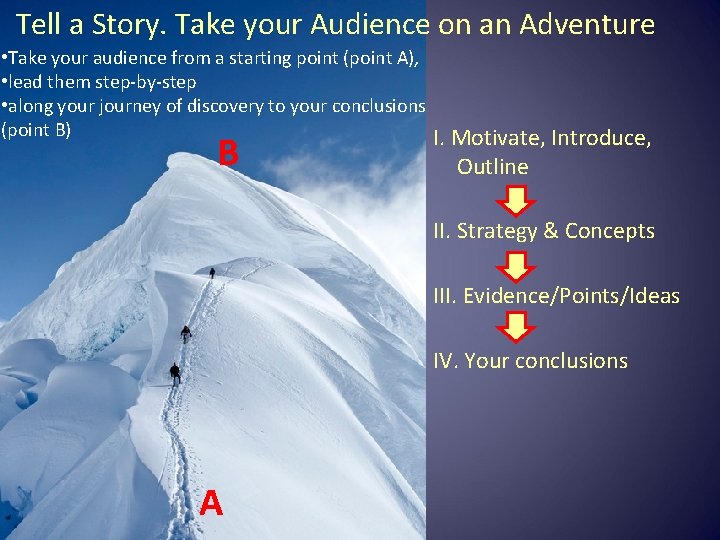 Tell a Story. Take your Audience on an Adventure

•Take your audience from a starting point (point A),
•lead them step-by-step
•along your journey of discovery to your conclusions (point B)

B

A

I. Motivate, Introduce, Outline

II. Strategy & Concepts

III. Evidence/Points/Ideas

IV. Your conclusions